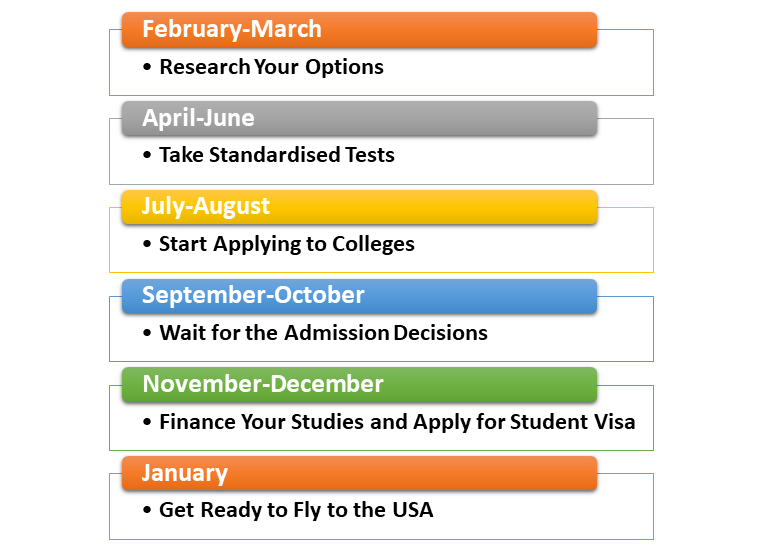 February-March

• Research Your Options

April-June

• Take Standardised Tests

July-August

• Start Applying to Colleges

September-October

• Wait for the Admission Decisions

November-December

• Finance Your Studies and Apply for Student Visa

January

• Get Ready to Fly to the USA